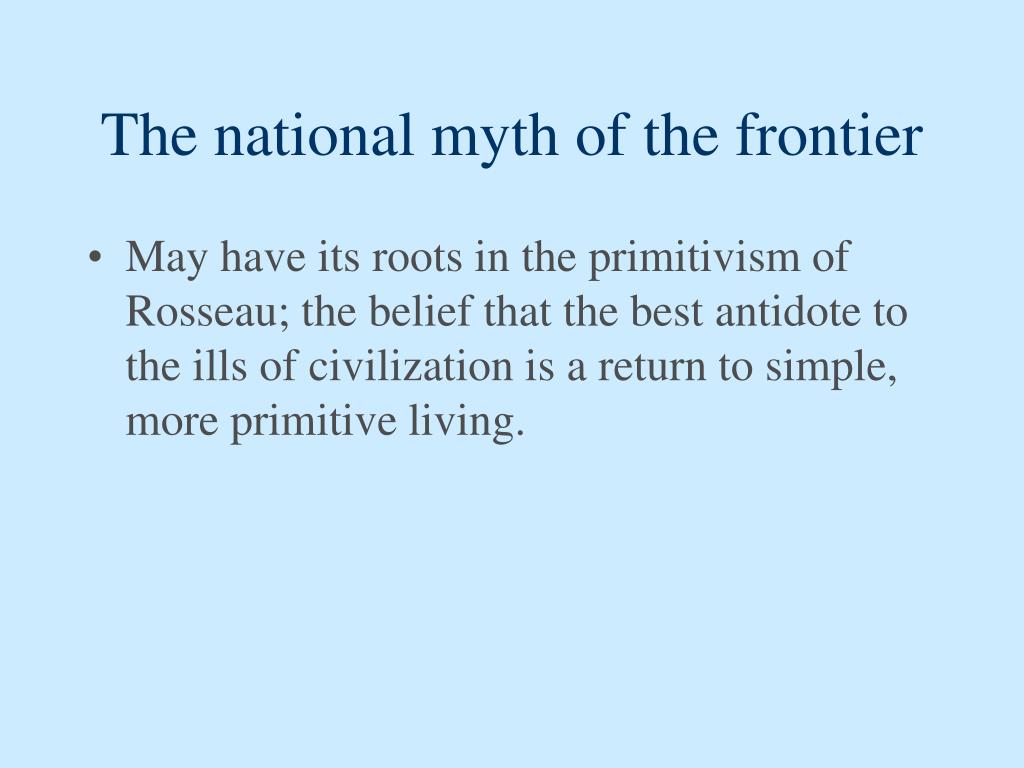 The national myth of the frontier

• May have its roots in the primitivism of Rosseau; the belief that the best antidote to the ills of civilization is a return to simple, more primitive living.